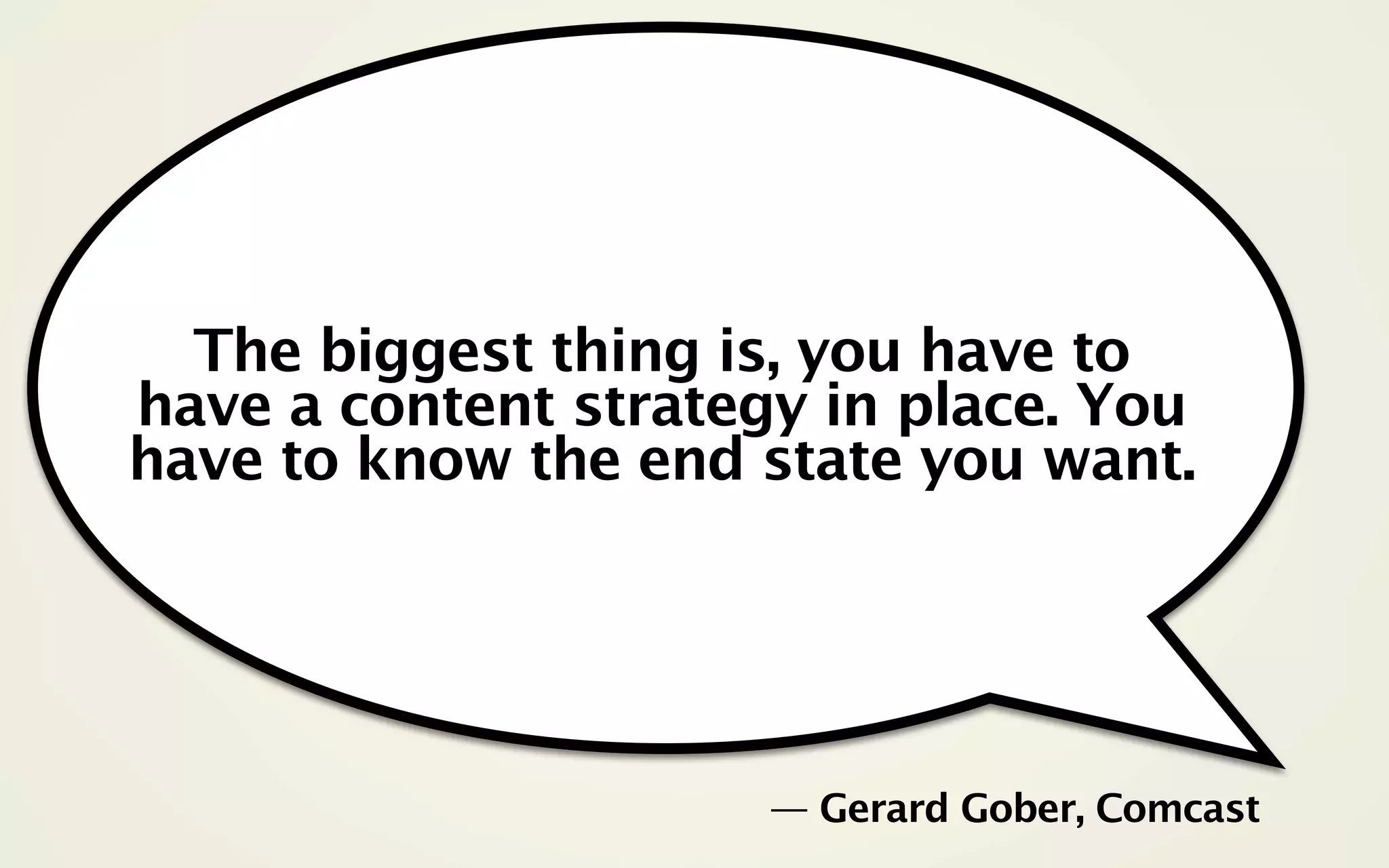 The biggest thing is, you have to have a content strategy in place. You have to know the end state you want.

— Gerard Gober, Comcast